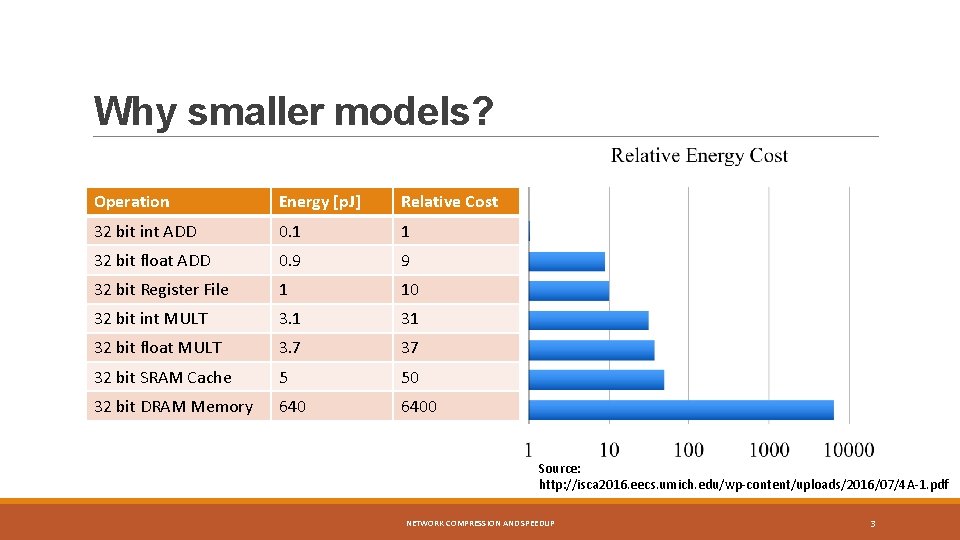 Why smaller models?

| Operation | Energy [pJ] | Relative Cost |
|---|---|---|
| 32 bit int ADD | 0.1 | 1 |
| 32 bit float ADD | 0.9 | 9 |
| 32 bit Register File | 1 | 10 |
| 32 bit int MULT | 3.1 | 31 |
| 32 bit float MULT | 3.7 | 37 |
| 32 bit SRAM Cache | 5 | 50 |
| 32 bit DRAM Memory | 640 | 6400 |

Relative Energy Cost

1 10 100 1000 10000

Source:
http://isca2016.eecs.umich.edu/wp-content/uploads/2016/07/4A-1.pdf

NETWORK COMPRESSION AND SPEEDUP

3